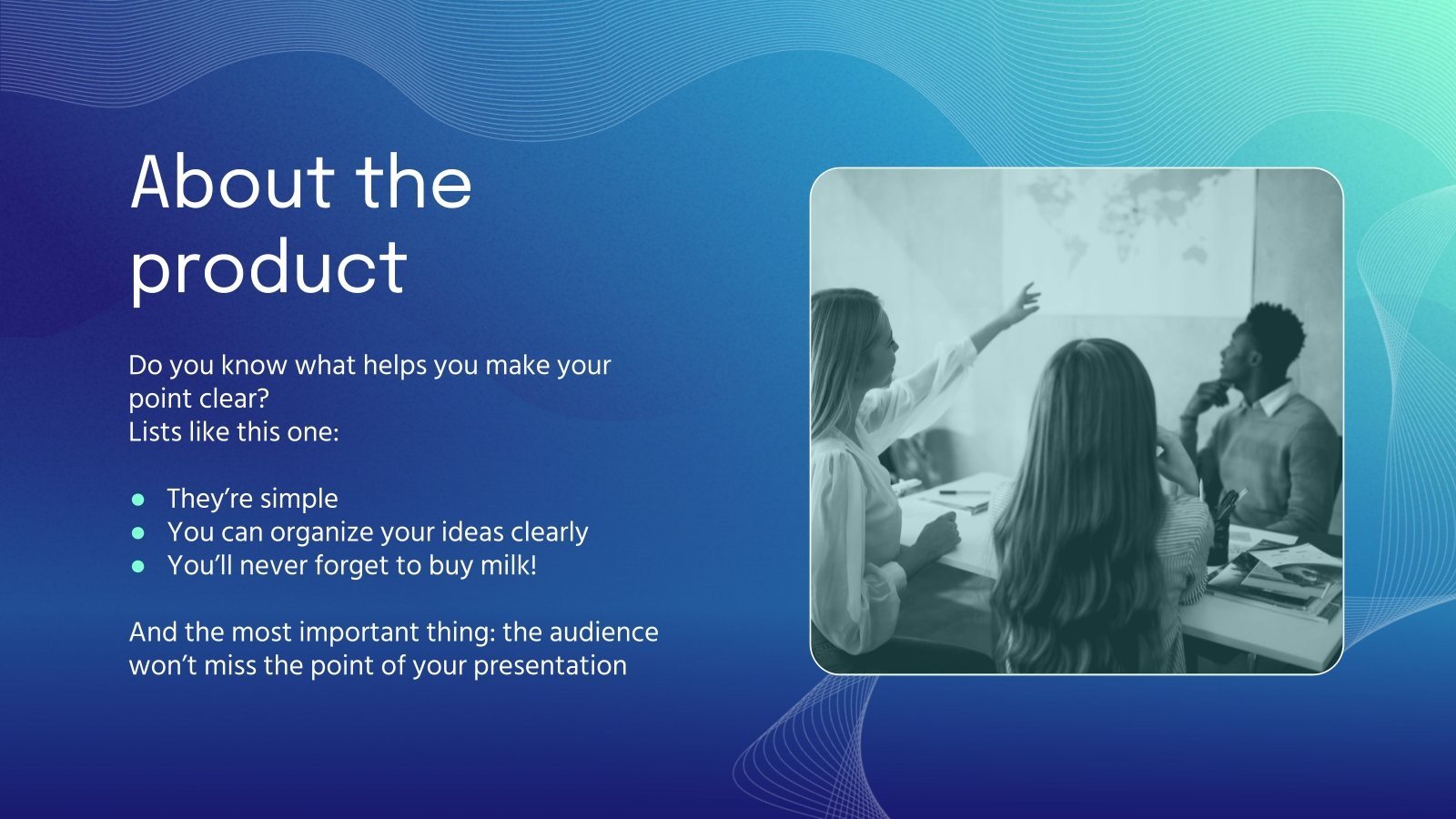 About the product

Do you know what helps you make your point clear?
Lists like this one:

• They're simple
• You can organize your ideas clearly
• You'll never forget to buy milk!

And the most important thing: the audience won't miss the point of your presentation